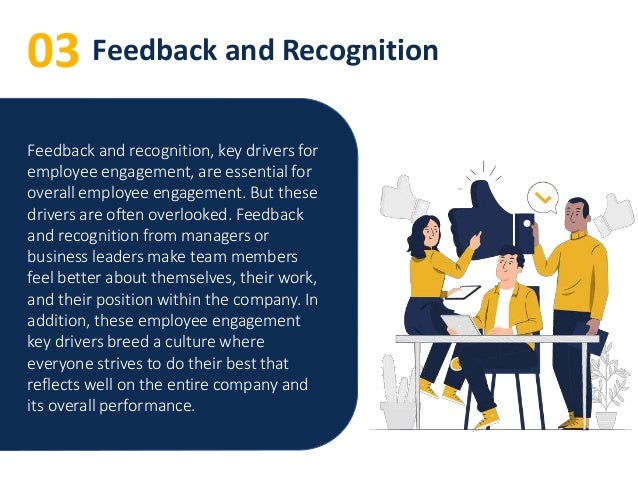 03 Feedback and Recognition

Feedback and recognition, key drivers for employee engagement, are essential for overall employee engagement. But these drivers are often overlooked. Feedback and recognition from managers or business leaders make team members feel better about themselves, their work, and their position within the company. In addition, these employee engagement key drivers breed a culture where everyone strives to do their best that reflects well on the entire company and its overall performance.